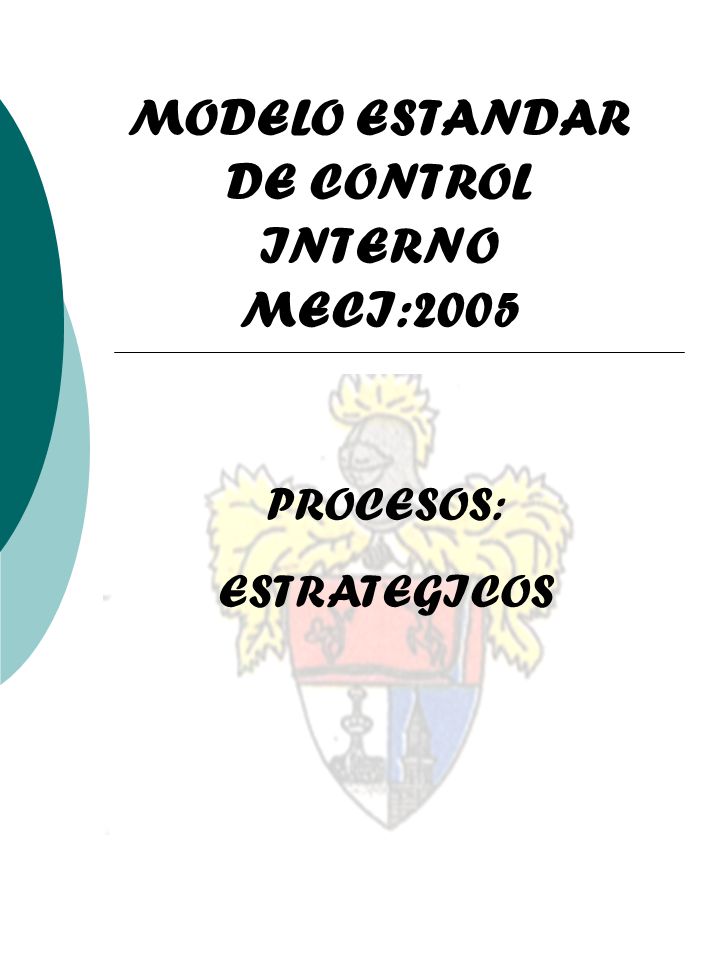 MODELO ESTANDAR DE CONTROL INTERNO MECI:2005

PROCESOS:

ESTRATEGICOS